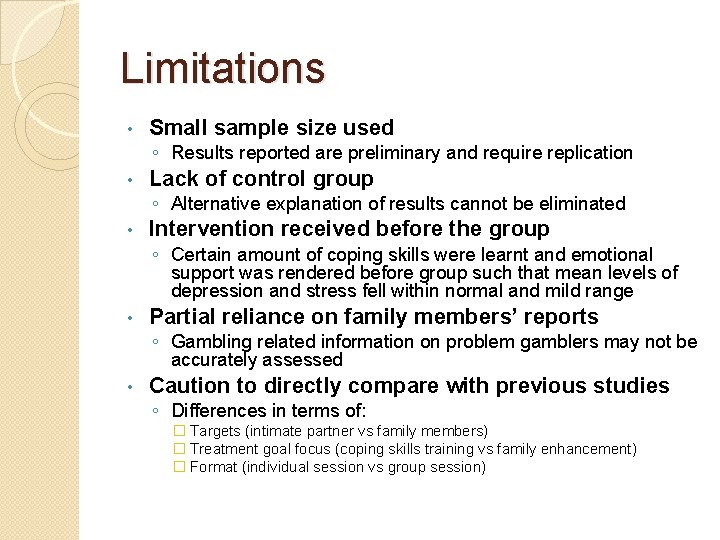 Limitations

• Small sample size used
◦ Results reported are preliminary and require replication
• Lack of control group
◦ Alternative explanation of results cannot be eliminated
• Intervention received before the group
◦ Certain amount of coping skills were learnt and emotional support was rendered before group such that mean levels of depression and stress fell within normal and mild range
• Partial reliance on family members' reports
◦ Gambling related information on problem gamblers may not be accurately assessed
• Caution to directly compare with previous studies
◦ Differences in terms of:
☐ Targets (intimate partner vs family members)
☐ Treatment goal focus (coping skills training vs family enhancement)
☐ Format (individual session vs group session)